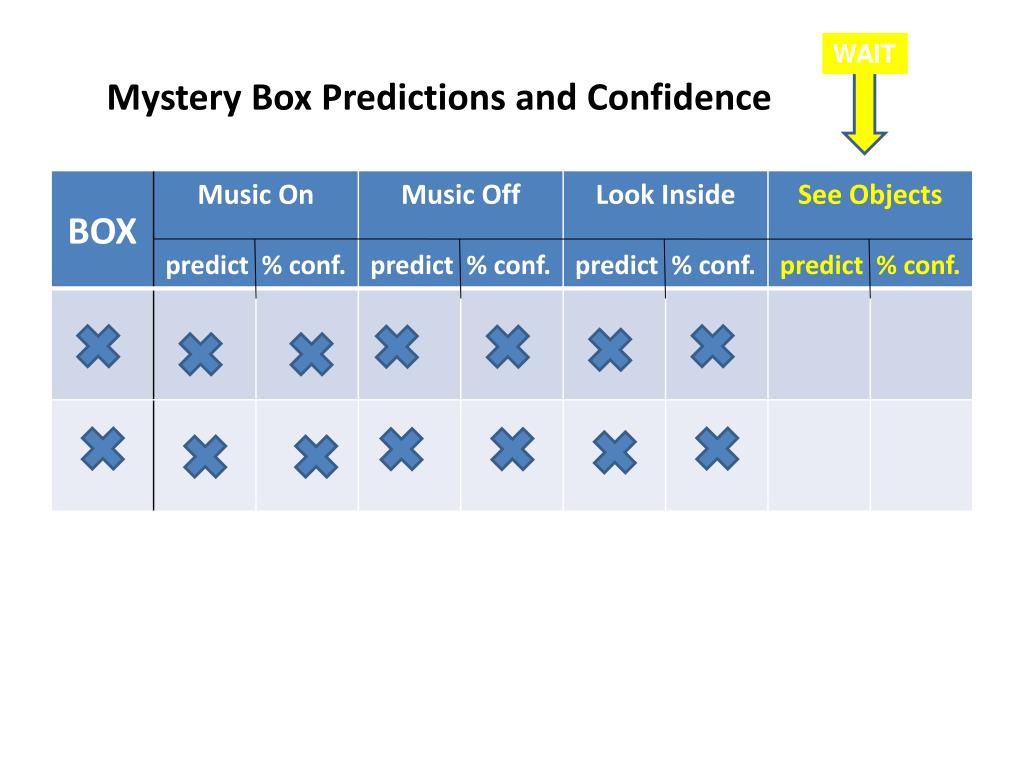 WAIT

Mystery Box Predictions and Confidence

| BOX | Music On | | Music Off | | Look Inside | | See Objects | |
|---|---|---|---|---|---|---|---|---|
| | predict | % conf. | predict | % conf. | predict | % conf. | predict | % conf. |
| | | | | | | | | |
| | | | | | | | | |